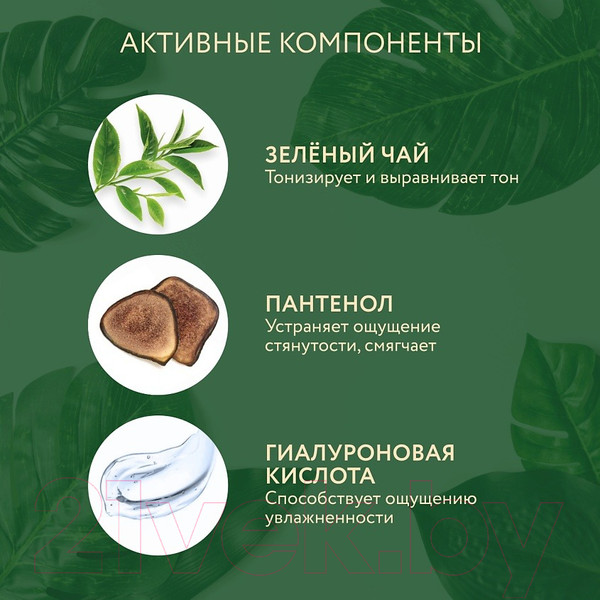 АКТИВНЫЕ КОМПОНЕНТЫ

ЗЕЛЁНЫЙ ЧАЙ
Тонизирует и выравнивает тон

ПАНТЕНОЛ
Устраняет ощущение стянутости, смягчает

ГИАЛУРОНОВАЯ КИСЛОТА
Способствует ощущению увлажненности

21vek.by